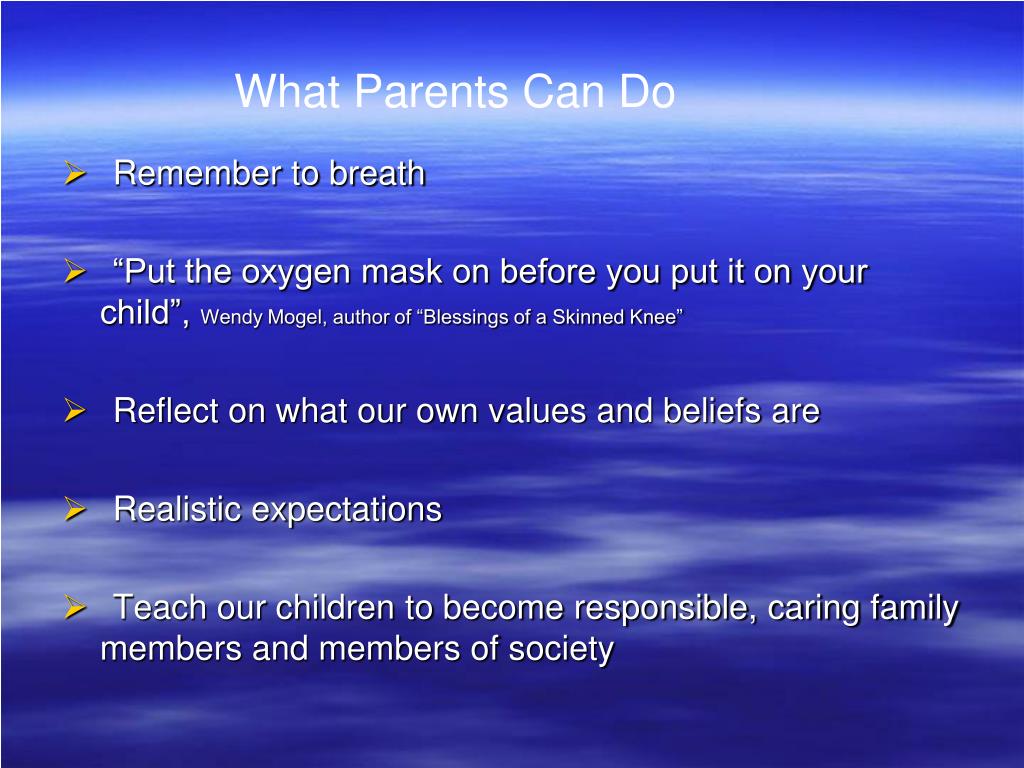 What Parents Can Do

➢ Remember to breath

➢ “Put the oxygen mask on before you put it on your child”, Wendy Mogel, author of “Blessings of a Skinned Knee”

➢ Reflect on what our own values and beliefs are

➢ Realistic expectations

➢ Teach our children to become responsible, caring family members and members of society